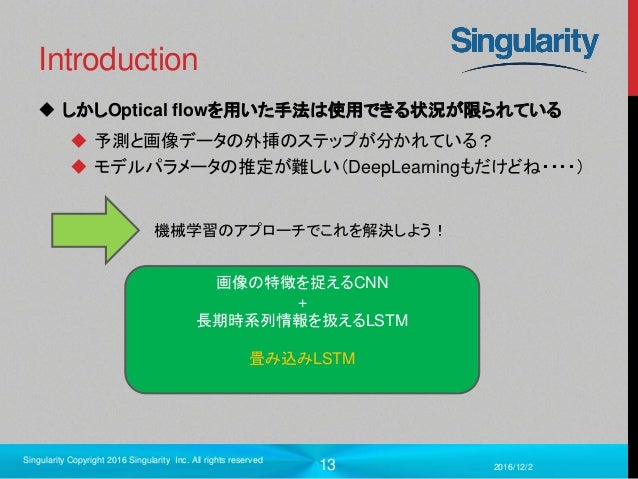 Singularity

Introduction

◆ しかしOptical flowを用いた手法は使用できる状況が限られている

◆ 予測と画像データの外挿のステップが分かれている？

◆ モデルパラメータの推定が難しい（DeepLearningもだけどね・・・・）

機械学習のアプローチでこれを解決しよう！

画像の特徴を捉えるCNN
+
長期時系列情報を扱えるLSTM

畳み込みLSTM

Singularity Copyright 2016 Singularity Inc. All rights reserved

13

2016/12/2